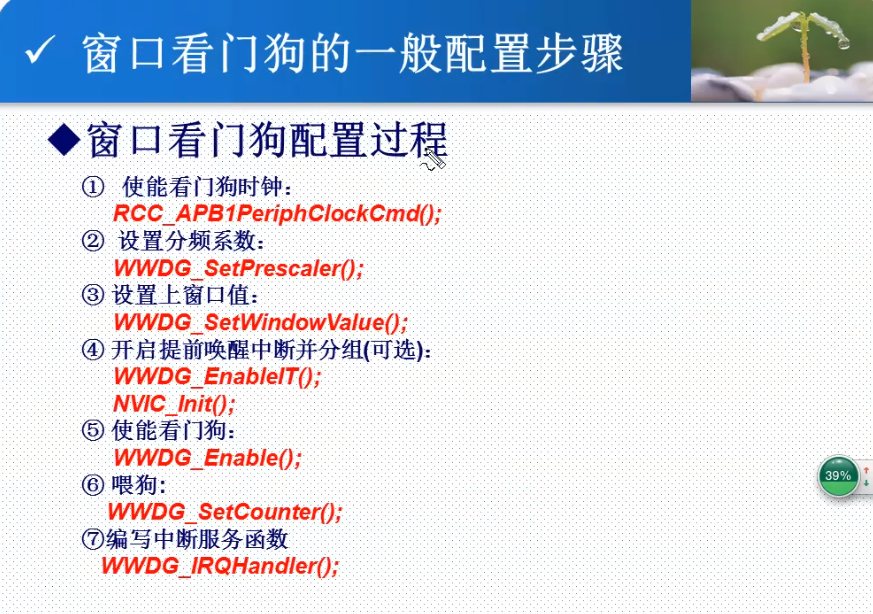 ✓ 窗口看门狗的一般配置步骤

◆窗口看门狗配置过程

① 使能看门狗时钟：
RCC_APB1PeriphClockCmd();
② 设置分频系数：
WWDG_SetPrescaler();
③ 设置上窗口值：
WWDG_SetWindowValue();
④ 开启提前唤醒中断并分组(可选)：
WWDG_EnableIT();
NVIC_Init();
⑤ 使能看门狗：
WWDG_Enable();
⑥ 喂狗：
WWDG_SetCounter();
⑦编写中断服务函数
WWDG_IRQHandler();

39%